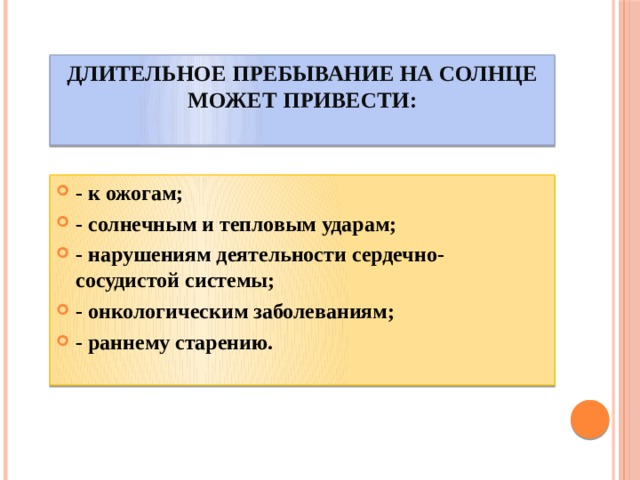 ДЛИТЕЛЬНОЕ ПРЕБЫВАНИЕ НА СОЛНЦЕ МОЖЕТ ПРИВЕСТИ:

- к ожогам;
- солнечным и тепловым ударам;
- нарушениям деятельности сердечно-сосудистой системы;
- онкологическим заболеваниям;
- раннему старению.